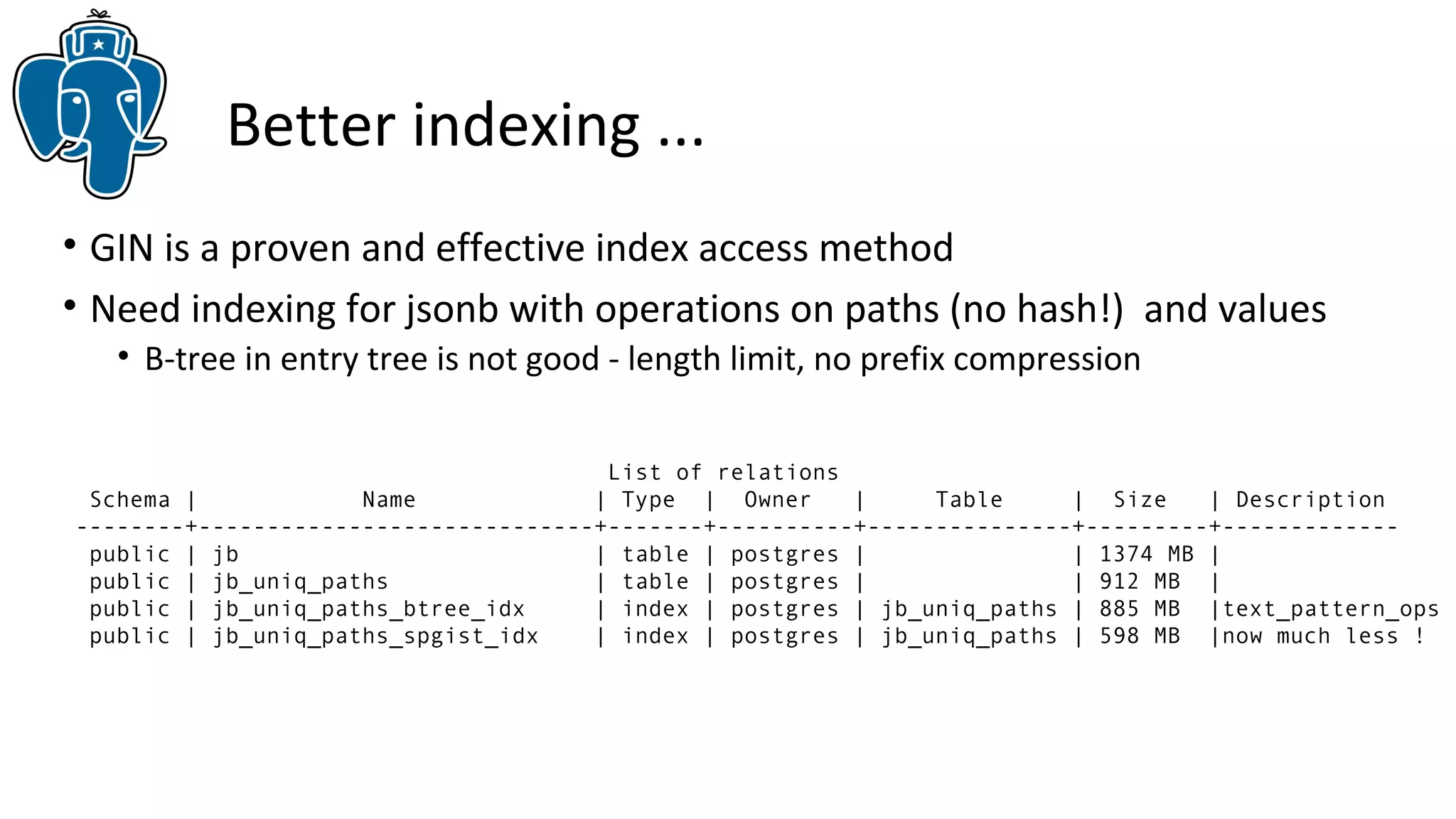 Better indexing ...

• GIN is a proven and effective index access method
• Need indexing for jsonb with operations on paths (no hash!) and values
  • B-tree in entry tree is not good - length limit, no prefix compression

List of relations

| Schema | Name | Type | Owner | Table | Size | Description |
|---|---|---|---|---|---|---|
| public | jb | table | postgres | | 1374 MB | |
| public | jb_uniq_paths | table | postgres | | 912 MB | |
| public | jb_uniq_paths_btree_idx | index | postgres | jb_uniq_paths | 885 MB | text_pattern_ops |
| public | jb_uniq_paths_spgist_idx | index | postgres | jb_uniq_paths | 598 MB | now much less ! |